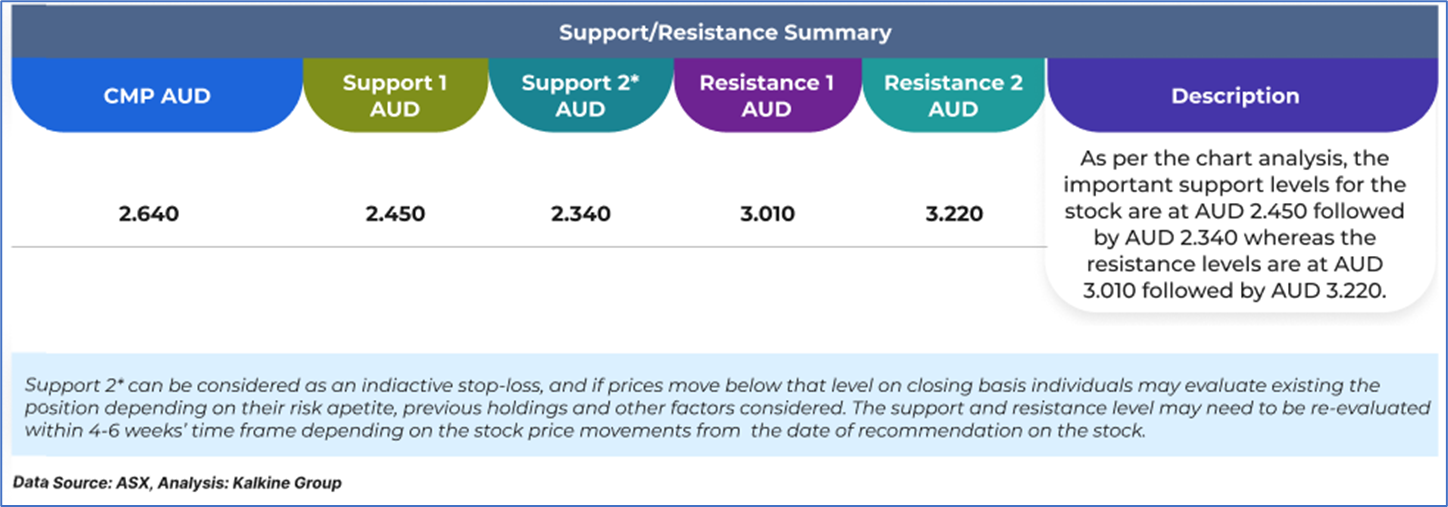 Support/Resistance Summary

| CMP AUD | Support 1 AUD | Support 2* AUD | Resistance 1 AUD | Resistance 2 AUD | Description |
|---|---|---|---|---|---|
| 2.640 | 2.450 | 2.340 | 3.010 | 3.220 | As per the chart analysis, the important support levels for the stock are at AUD 2.450 followed by AUD 2.340 whereas the resistance levels are at AUD 3.010 followed by AUD 3.220. |

Support 2* can be considered as an indiactive stop-loss, and if prices move below that level on closing basis individuals may evaluate existing the position depending on their risk apetite, previous holdings and other factors considered. The support and resistance level may need to be re-evaluated within 4-6 weeks' time frame depending on the stock price movements from the date of recommendation on the stock.

Data Source: ASX, Analysis: Kalkine Group